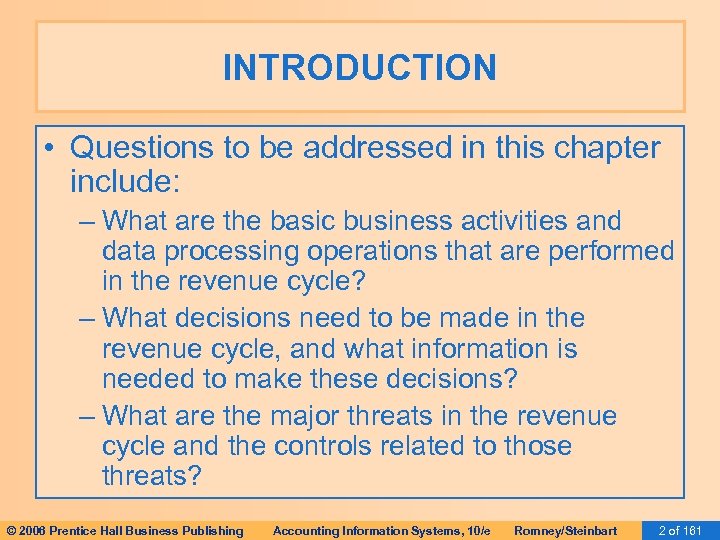 INTRODUCTION

• Questions to be addressed in this chapter include:

– What are the basic business activities and data processing operations that are performed in the revenue cycle?

– What decisions need to be made in the revenue cycle, and what information is needed to make these decisions?

– What are the major threats in the revenue cycle and the controls related to those threats?

© 2006 Prentice Hall Business Publishing Accounting Information Systems, 10/e Romney/Steinbart 2 of 161